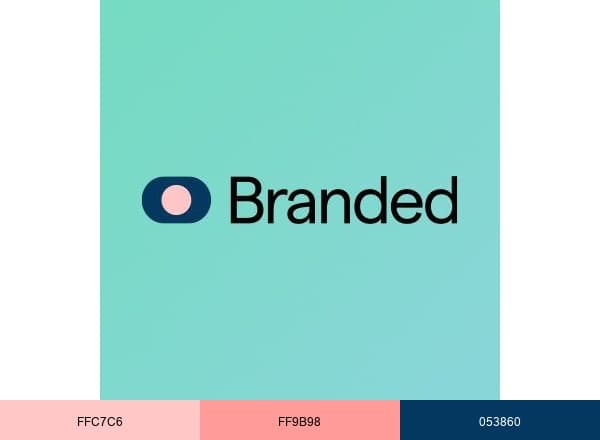 Branded

FFC7C6

FF9B98

053860